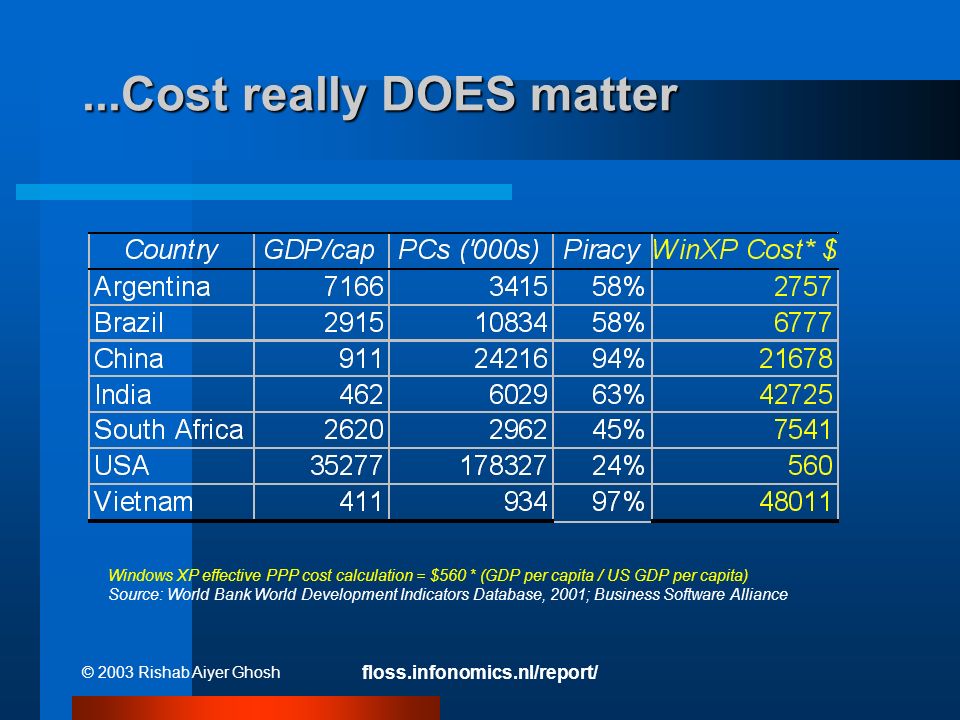 ...Cost really DOES matter

| Country | GDP/cap | PCs ('000s) | Piracy | WinXP Cost* $ |
|---|---|---|---|---|
| Argentina | 7166 | 3415 | 58% | 2757 |
| Brazil | 2915 | 10834 | 58% | 6777 |
| China | 911 | 24216 | 94% | 21678 |
| India | 462 | 6029 | 63% | 42725 |
| South Africa | 2620 | 2962 | 45% | 7541 |
| USA | 35277 | 178327 | 24% | 560 |
| Vietnam | 411 | 934 | 97% | 48011 |

Windows XP effective PPP cost calculation = $560 * (GDP per capita / US GDP per capita)
Source: World Bank World Development Indicators Database, 2001; Business Software Alliance

© 2003 Rishab Aiyer Ghosh

floss.infonomics.nl/report/